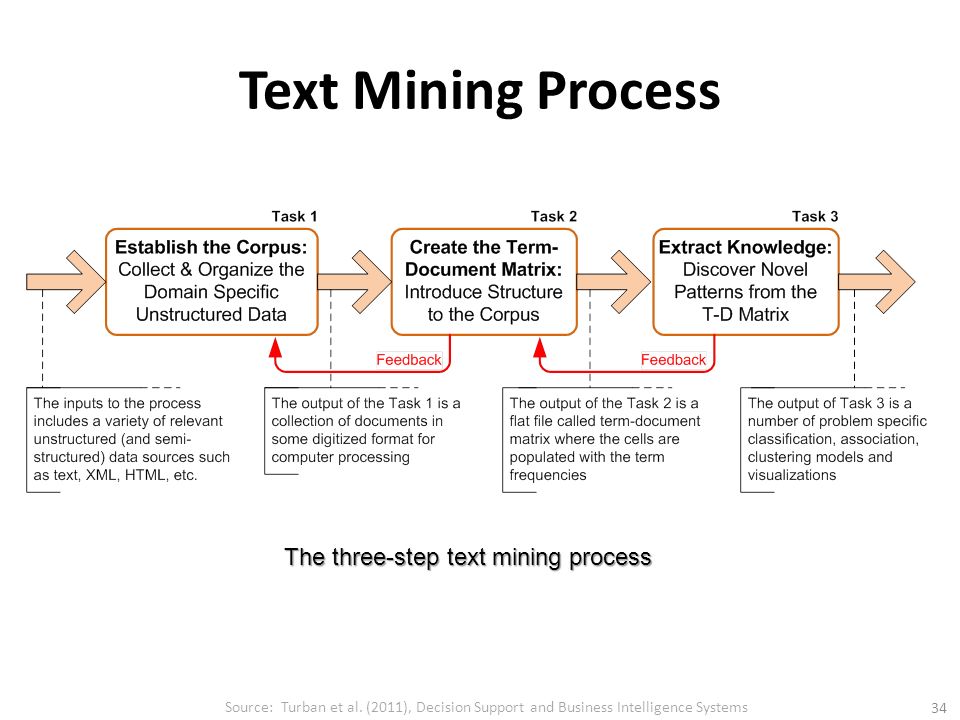 Text Mining Process

Task 1

Establish the Corpus: Collect & Organize the Domain Specific Unstructured Data

Task 2

Create the Term-Document Matrix: Introduce Structure to the Corpus

Task 3

Extract Knowledge: Discover Novel Patterns from the T-D Matrix

Feedback

Feedback

The inputs to the process includes a variety of relevant unstructured (and semi-structured) data sources such as text, XML, HTML, etc.

The output of the Task 1 is a collection of documents in some digitized format for computer processing

The output of the Task 2 is a flat file called term-document matrix where the cells are populated with the term frequencies

The output of Task 3 is a number of problem specific classification, association, clustering models and visualizations

The three-step text mining process

Source: Turban et al. (2011), Decision Support and Business Intelligence Systems

34